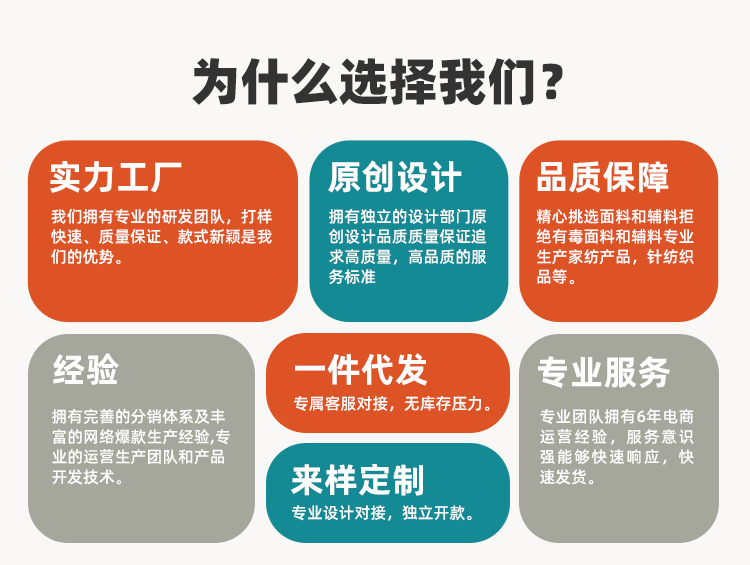 为什么选择我们？

实力工厂

我们拥有专业的研发团队，打样快速、质量保证、款式新颖是我们的优势。

原创设计

拥有独立的设计部门原创设计品质质量保证追求高质量，高品质的服务标准

品质保障

精心挑选面料和辅料拒绝有毒面料和辅料专业生产家纺产品，针纺织品等。

经验

拥有完善的分销体系及丰富的网络爆款生产经验,专业的运营生产团队和产品开发技术。

一件代发

专属客服对接，无库存压力。

来样定制

专业设计对接，独立开款。

专业服务

专业团队拥有6年电商运营经验，服务意识强能够快速响应，快速发货。